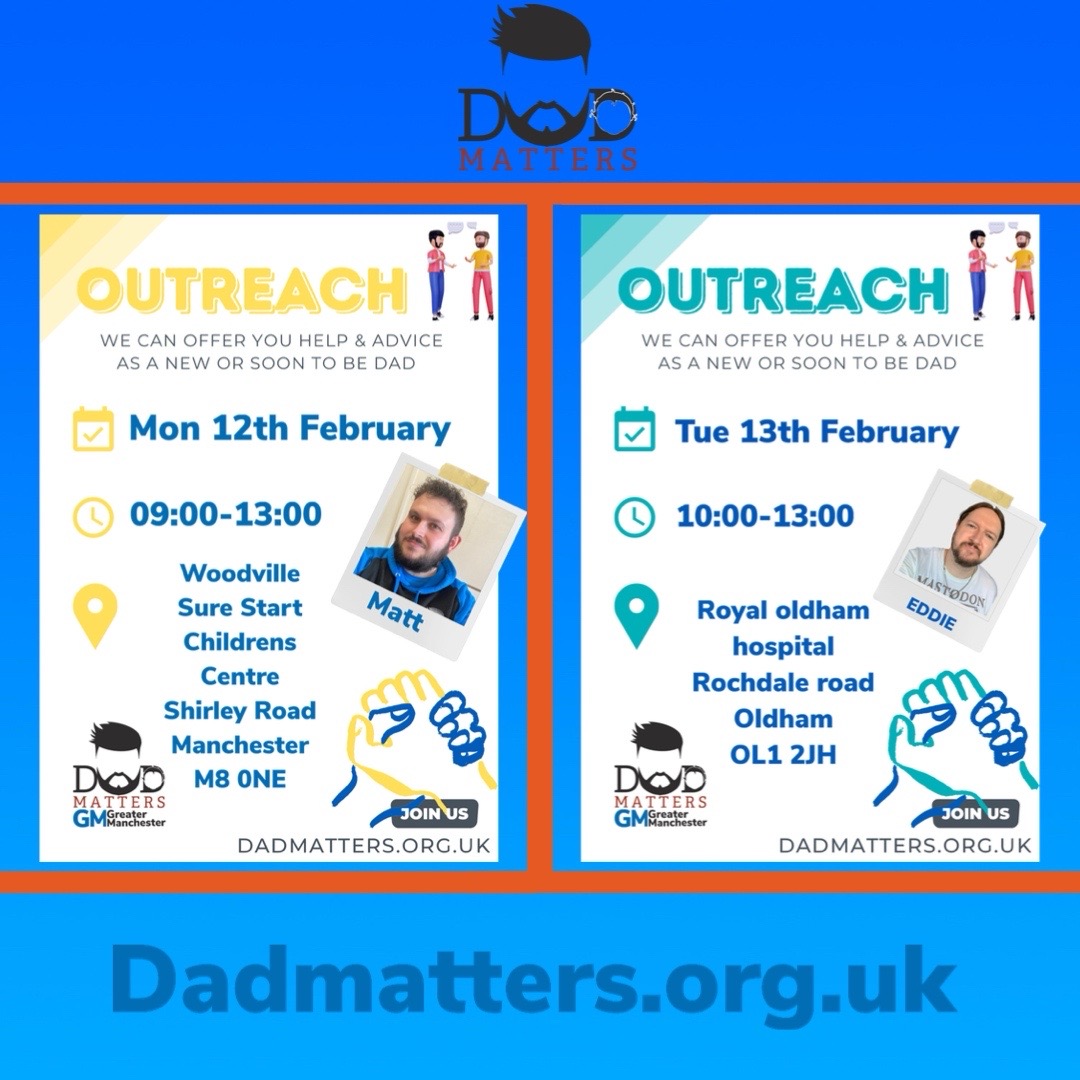 DAD
MATTERS

OUTREACH
WE CAN OFFER YOU HELP & ADVICE AS A NEW OR SOON TO BE DAD

Mon 12th February

09:00-13:00

Matt

Woodville Sure Start Childrens Centre Shirley Road Manchester M8 0NE

DAD MATTERS GM Greater Manchester

JOIN US

DADMATTERS.ORG.UK

OUTREACH
WE CAN OFFER YOU HELP & ADVICE AS A NEW OR SOON TO BE DAD

Tue 13th February

10:00-13:00

MASTODON

EDDIE

Royal oldham hospital Rochdale road Oldham OL1 2JH

DAD MATTERS GM Greater Manchester

JOIN US

DADMATTERS.ORG.UK

Dadmatters.org.uk